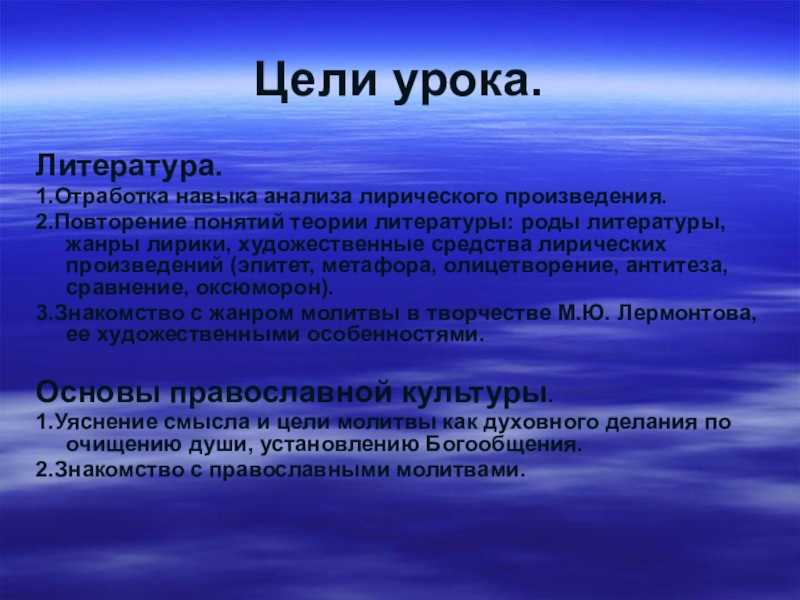 Цели урока.

Литература.

1.Отработка навыка анализа лирического произведения.

2.Повторение понятий теории литературы: роды литературы, жанры лирики, художественные средства лирических произведений (эпитет, метафора, олицетворение, антитеза, сравнение, оксюморон).

3.Знакомство с жанром молитвы в творчестве М.Ю. Лермонтова, ее художественными особенностями.

Основы православной культуры.

1.Уяснение смысла и цели молитвы как духовного делания по очищению души, установлению Богообщения.

2.Знакомство с православными молитвами.